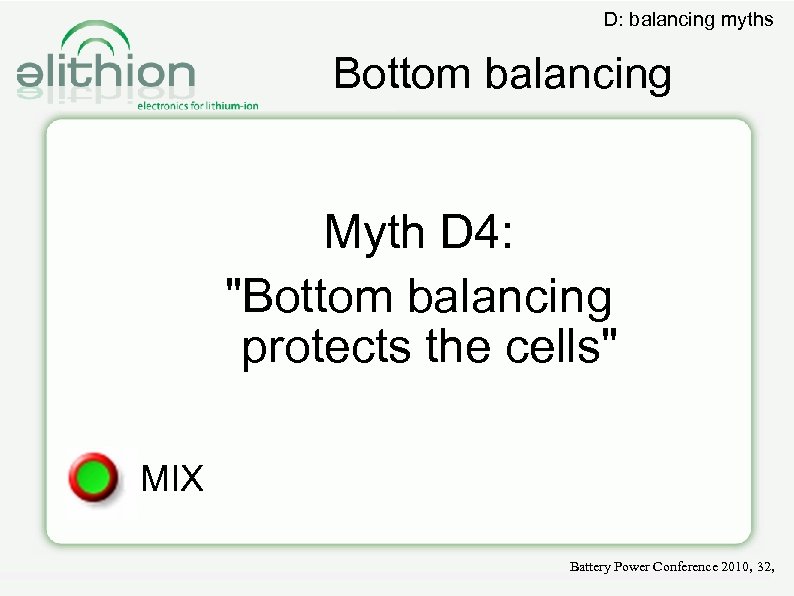 D: balancing myths

elithion
electronics for lithium-ion

Bottom balancing

Myth D4:
"Bottom balancing protects the cells"

MIX

Battery Power Conference 2010, 32,